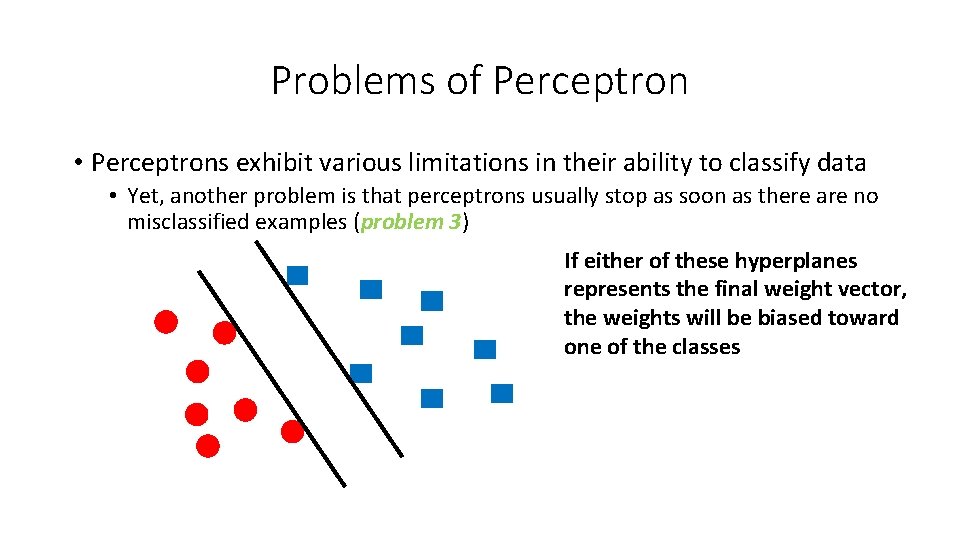 Problems of Perceptron

• Perceptrons exhibit various limitations in their ability to classify data

• Yet, another problem is that perceptrons usually stop as soon as there are no misclassified examples (problem 3)

If either of these hyperplanes represents the final weight vector, the weights will be biased toward one of the classes